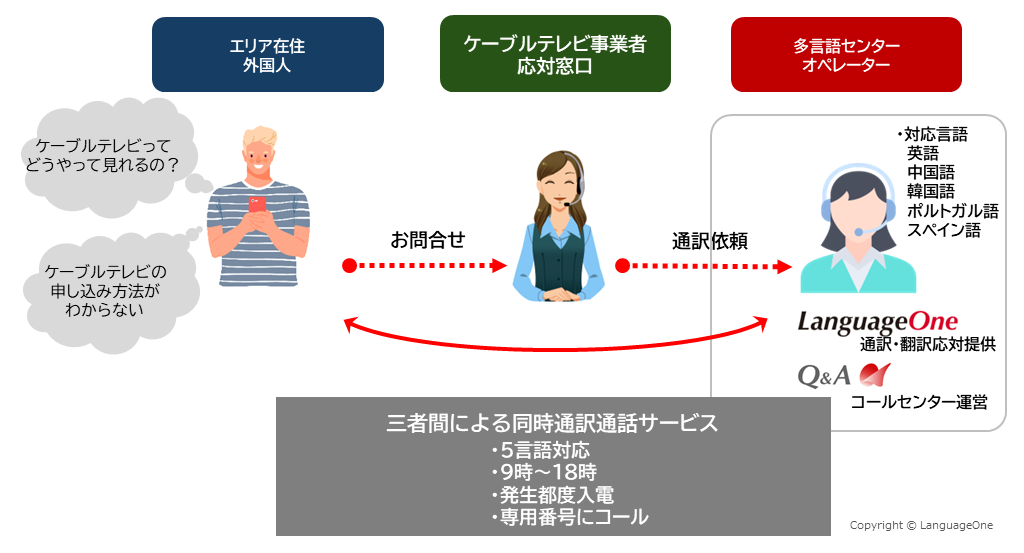 エリア在住
外国人

ケーブルテレビ事業者
応対窓口

多言語センター
オペレーター

ケーブルテレビって
どうやって見れるの？

ケーブルテレビの
申し込み方法が
わからない

お問合せ

通訳依頼

・対応言語
英語
中国語
韓国語
ポルトガル語
スペイン語

LanguageOne
通訳・翻訳応対提供

Q&A
コールセンター運営

三者間による同時通訳通話サービス
・5言語対応
・9時～18時
・発生都度入電
・専用番号にコール

Copyright © LanguageOne